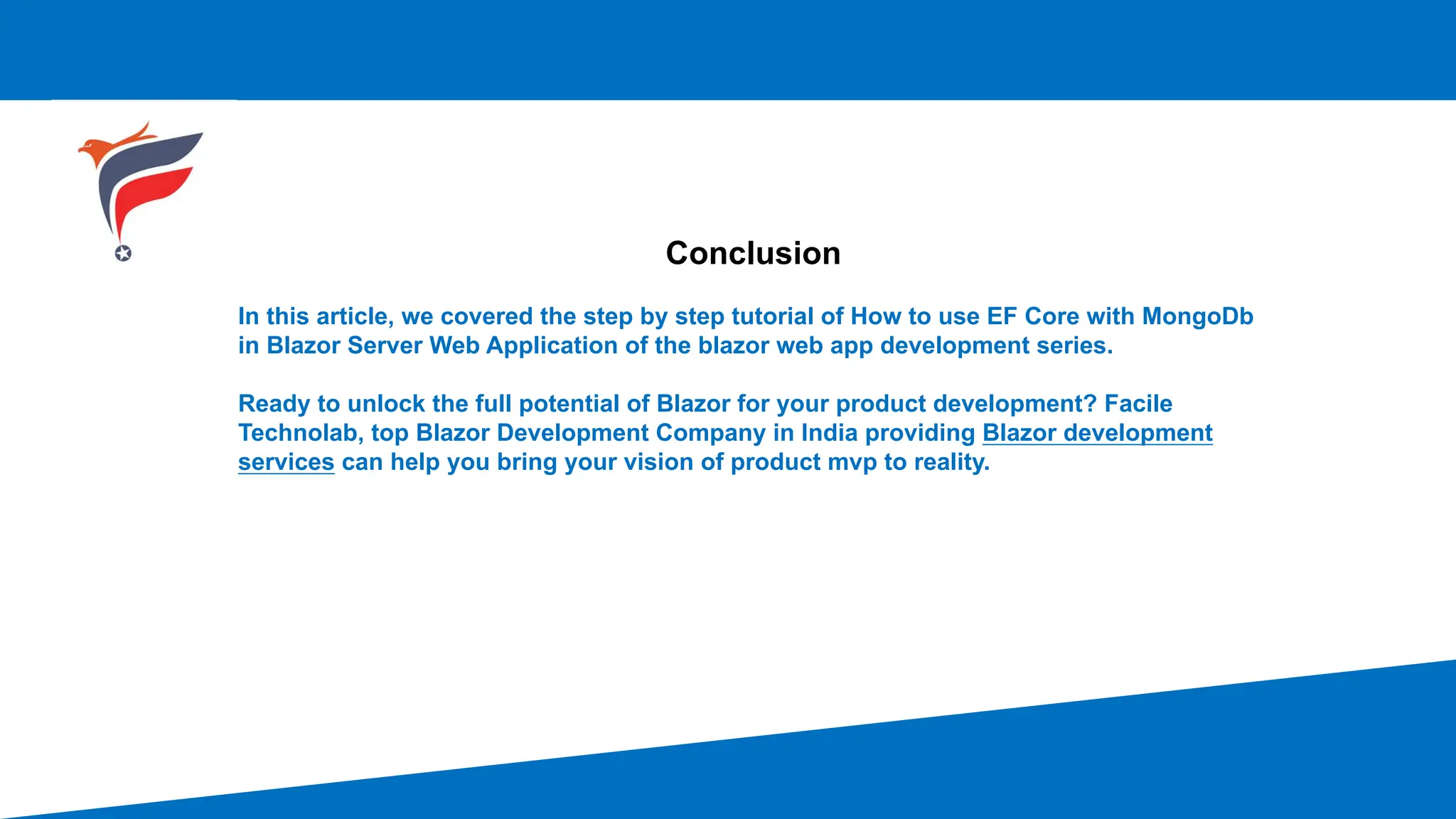 Conclusion

In this article, we covered the step by step tutorial of How to use EF Core with MongoDb in Blazor Server Web Application of the blazor web app development series.

Ready to unlock the full potential of Blazor for your product development? Facile Technolab, top Blazor Development Company in India providing Blazor development services can help you bring your vision of product mvp to reality.